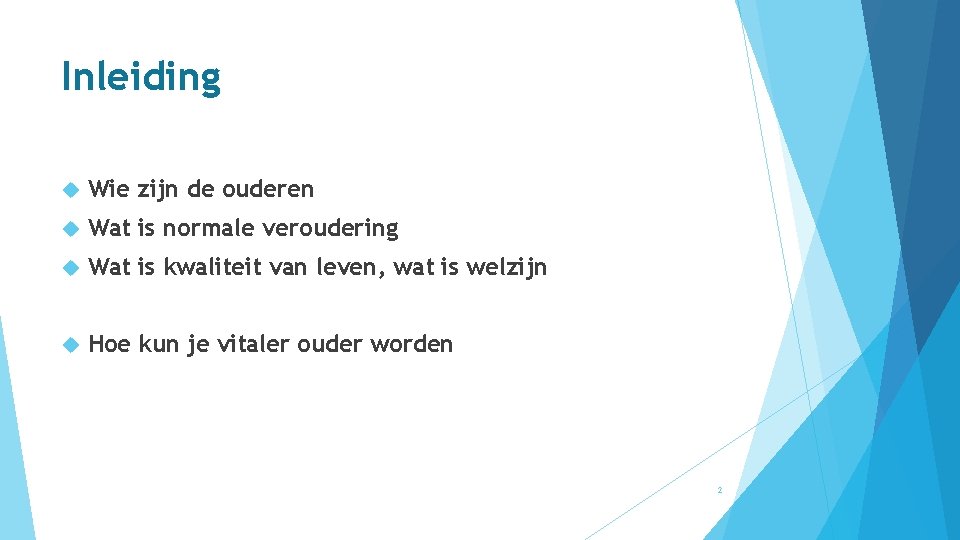 Inleiding

Wie zijn de ouderen

Wat is normale veroudering

Wat is kwaliteit van leven, wat is welzijn

Hoe kun je vitaler ouder worden

2